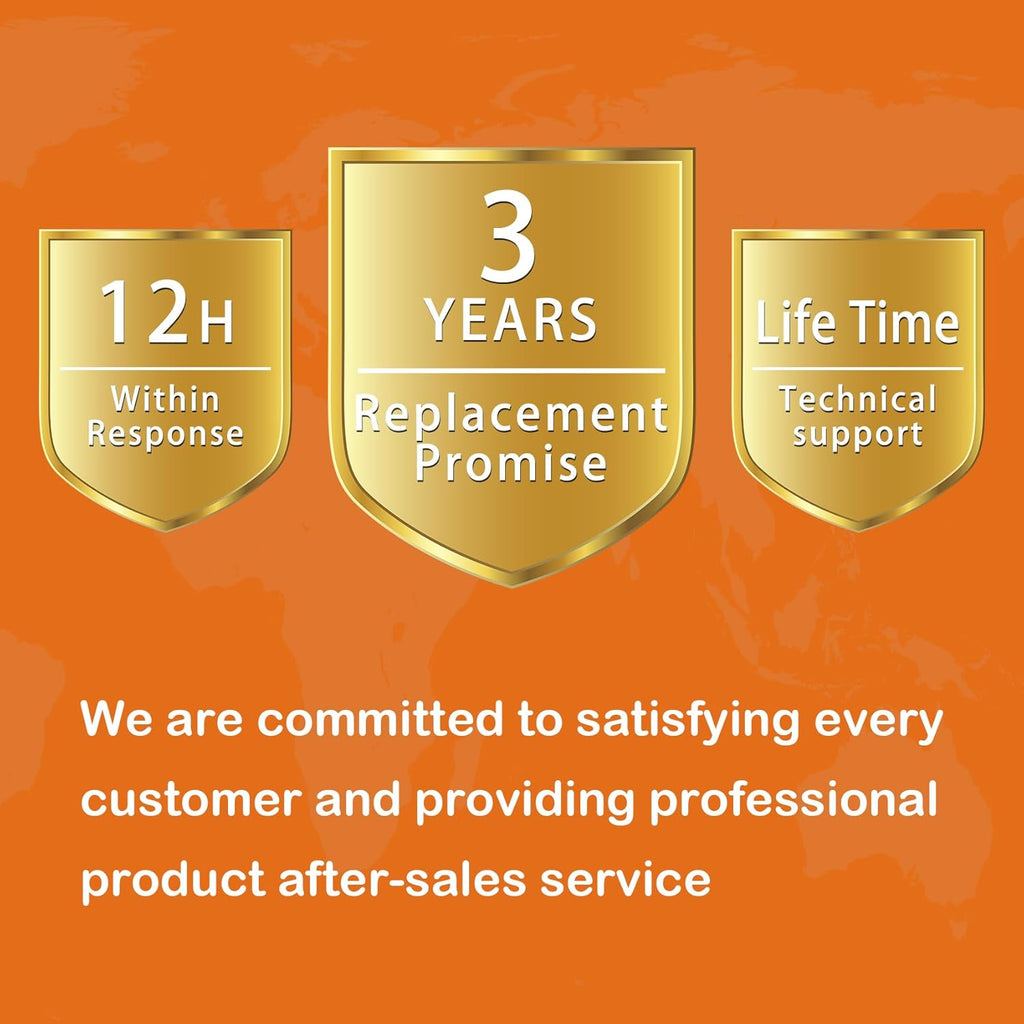 12H
Within Response

3
YEARS
Replacement Promise

Life Time
Technical support

We are committed to satisfying every customer and providing professional product after-sales service